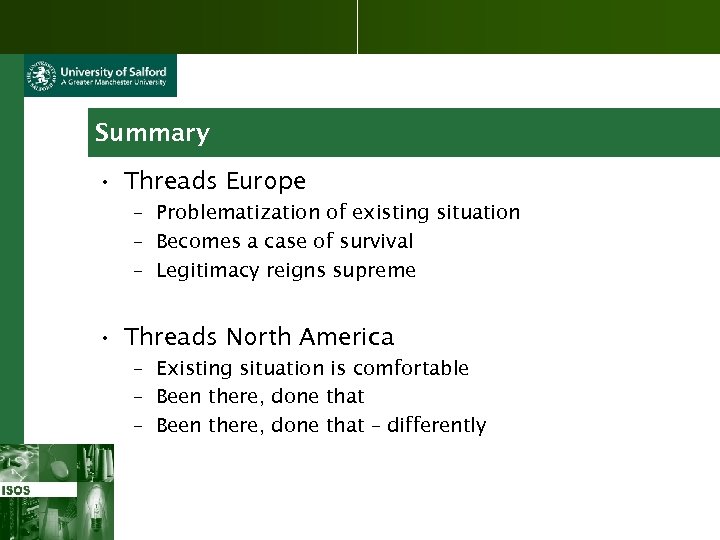 University of Salford
A Greater Manchester University

Summary

• Threads Europe
– Problematization of existing situation
– Becomes a case of survival
– Legitimacy reigns supreme

• Threads North America
– Existing situation is comfortable
– Been there, done that
– Been there, done that – differently

ISOS